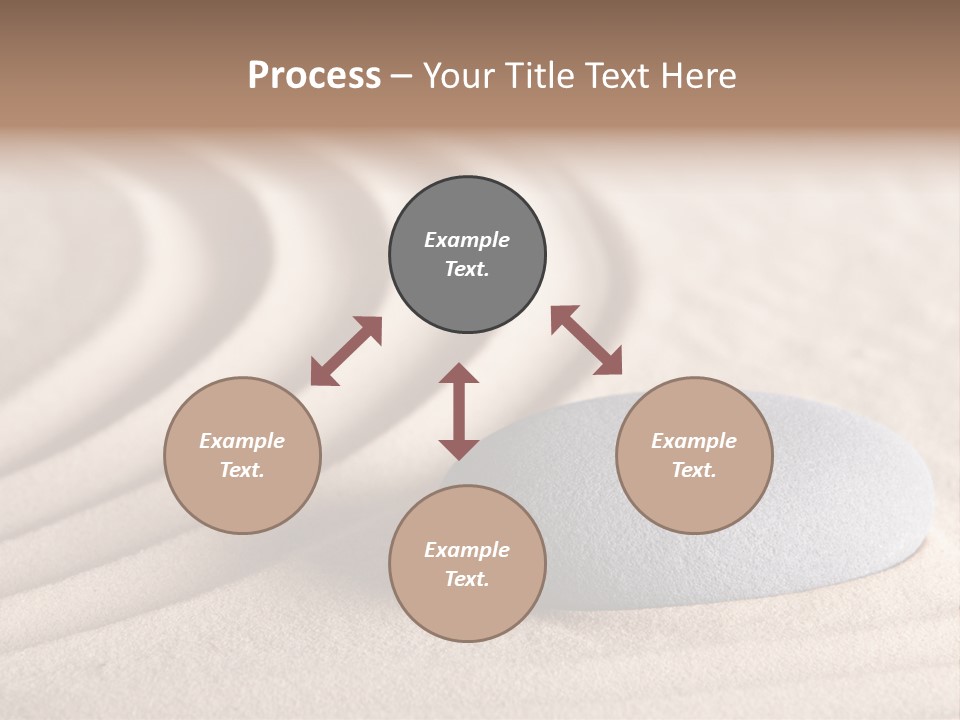 Process – Your Title Text Here

Example Text.

Example Text.

Example Text.

Example Text.